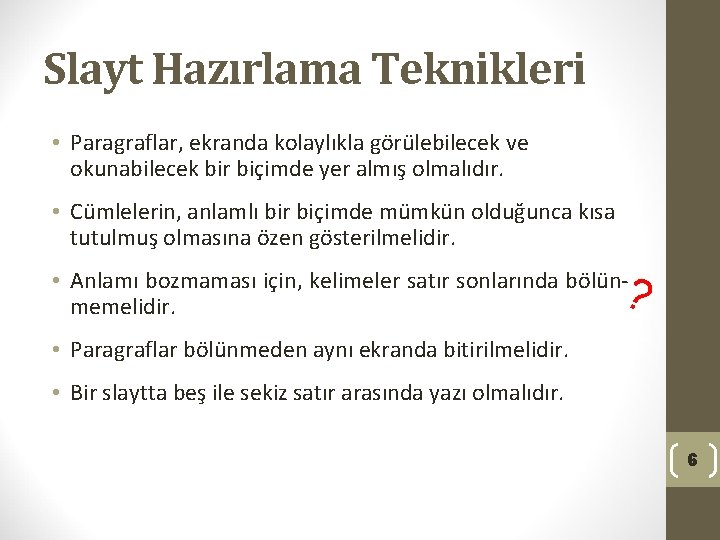 Slayt Hazırlama Teknikleri

• Paragraflar, ekranda kolaylıkla görülebilecek ve okunabilecek bir biçimde yer almış olmalıdır.

• Cümlelerin, anlamlı bir biçimde mümkün olduğunca kısa tutulmuş olmasına özen gösterilmelidir.

• Anlamı bozmaması için, kelimeler satır sonlarında bölünmemelidir. ?

• Paragraflar bölünmeden aynı ekranda bitirilmelidir.

• Bir slaytta beş ile sekiz satır arasında yazı olmalıdır.

6